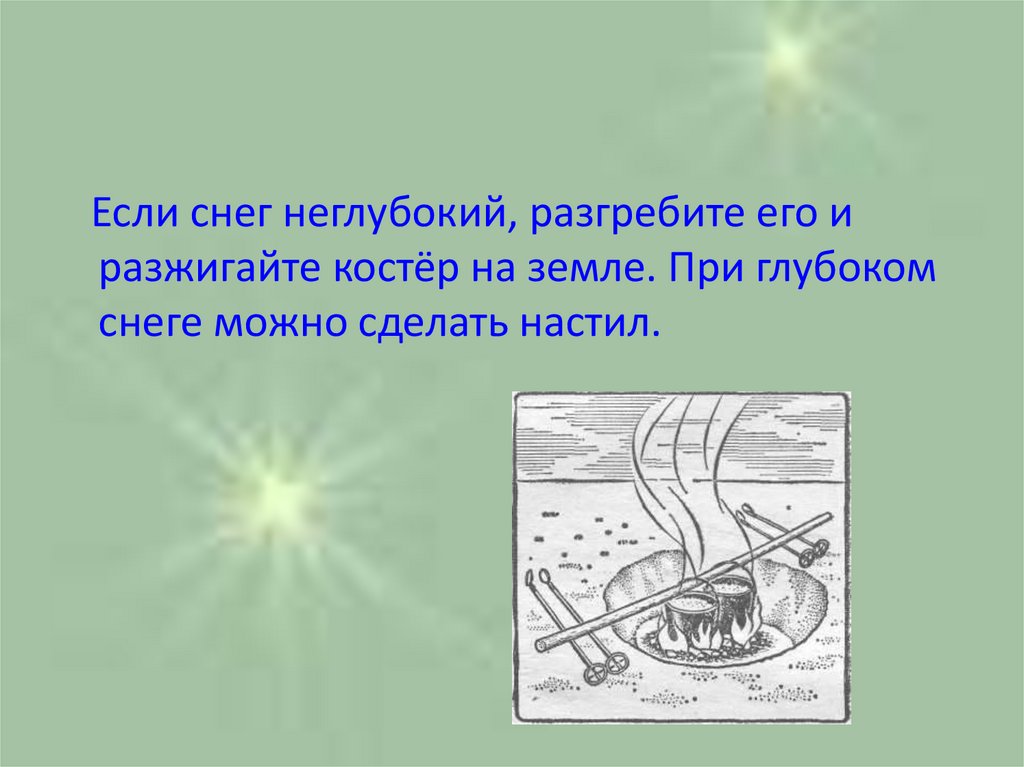 Если снег неглубокий, разгребите его и разжигайте костёр на земле. При глубоком снеге можно сделать настил.